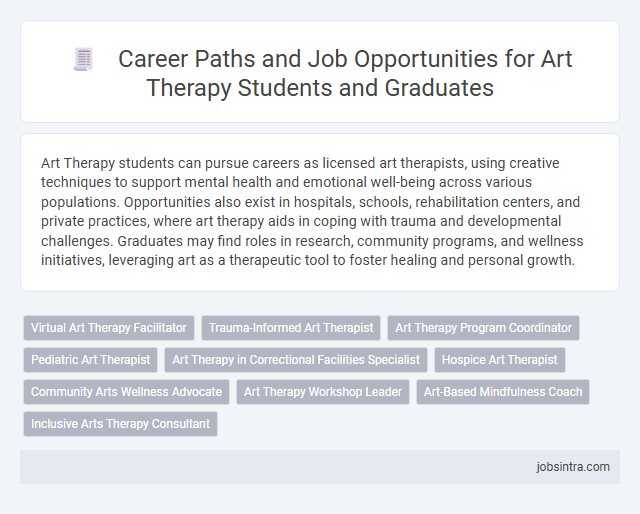 Career Paths and Job Opportunities for Art Therapy Students and Graduates

Art Therapy students can pursue careers as licensed art therapists, using creative techniques to support mental health and emotional well-being across various populations. Opportunities also exist in hospitals, schools, rehabilitation centers, and private practices, where art therapy aids in coping with trauma and developmental challenges. Graduates may find roles in research, community programs, and wellness initiatives, leveraging art as a therapeutic tool to foster healing and personal growth.

Virtual Art Therapy Facilitator
Trauma-Informed Art Therapist
Art Therapy Program Coordinator
Pediatric Art Therapist
Art Therapy in Correctional Facilities Specialist
Hospice Art Therapist
Community Arts Wellness Advocate
Art Therapy Workshop Leader
Art-Based Mindfulness Coach
Inclusive Arts Therapy Consultant

jobsintra.com